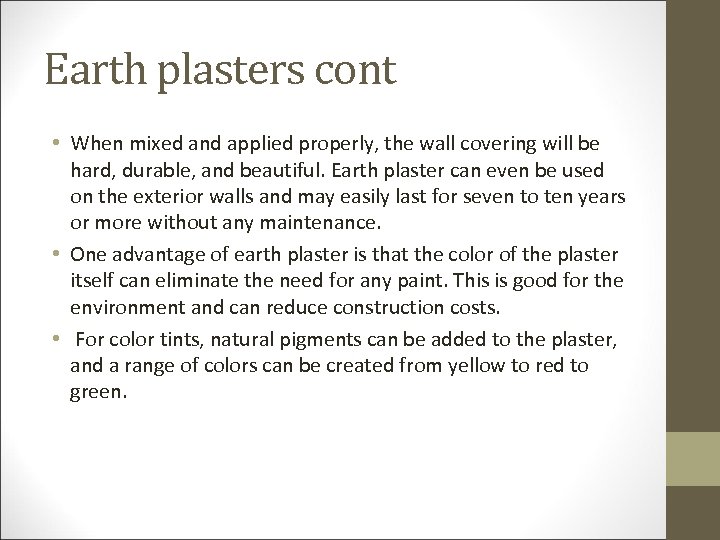 Earth plasters cont

• When mixed and applied properly, the wall covering will be hard, durable, and beautiful. Earth plaster can even be used on the exterior walls and may easily last for seven to ten years or more without any maintenance.

• One advantage of earth plaster is that the color of the plaster itself can eliminate the need for any paint. This is good for the environment and can reduce construction costs.

• For color tints, natural pigments can be added to the plaster, and a range of colors can be created from yellow to red to green.